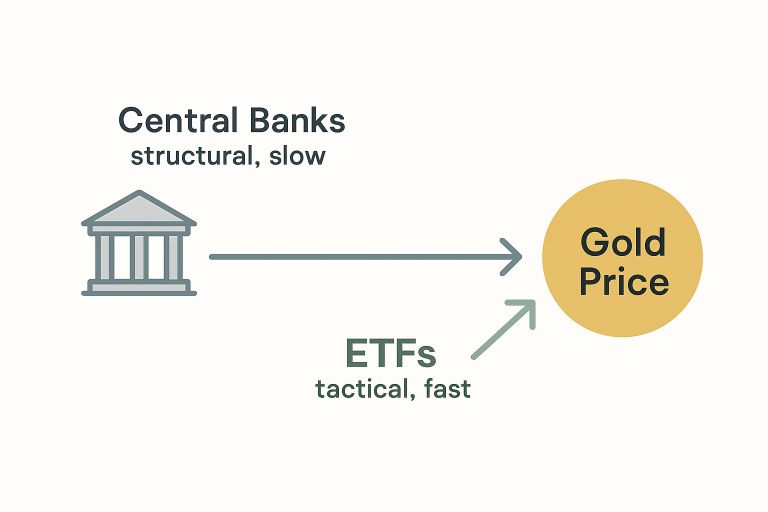 Central Banks
structural, slow

Gold Price

ETFs
tactical, fast